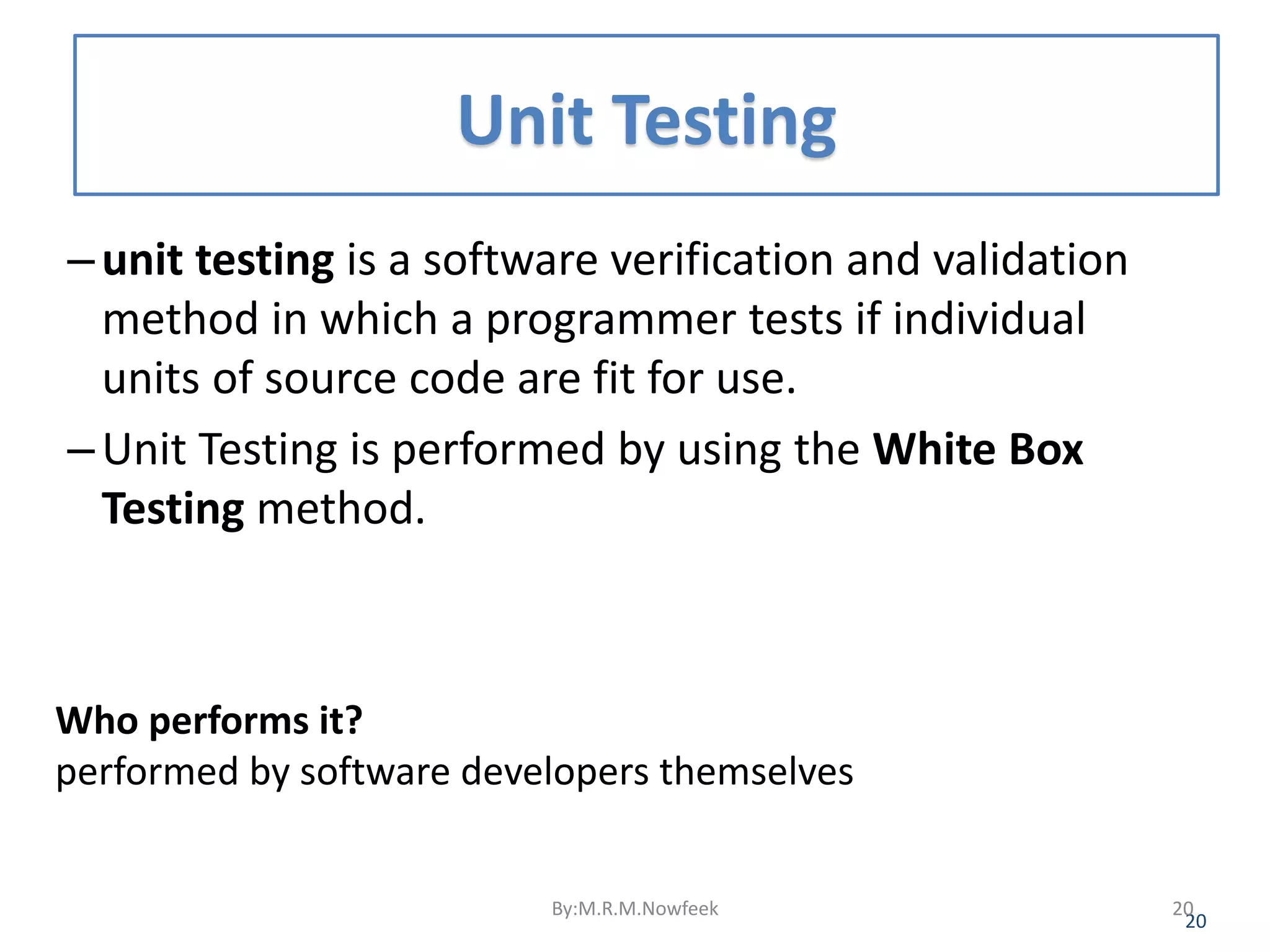 Unit Testing

– unit testing is a software verification and validation method in which a programmer tests if individual units of source code are fit for use.

– Unit Testing is performed by using the White Box Testing method.

Who performs it?
performed by software developers themselves

By:M.R.M.Nowfeek

20
20